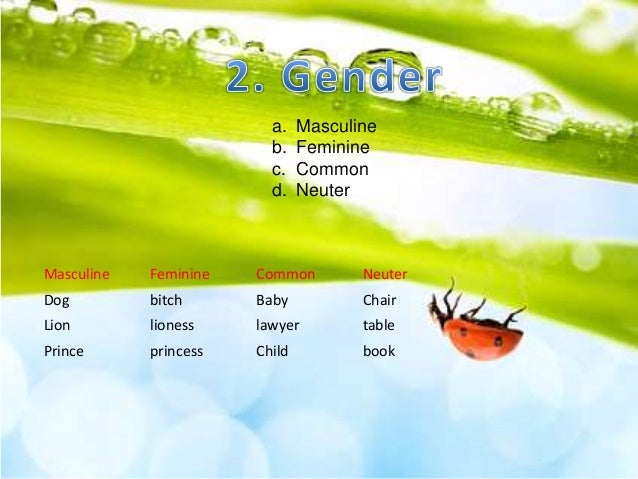 2. Gender

a. Masculine
b. Feminine
c. Common
d. Neuter

| Masculine | Feminine | Common | Neuter |
|---|---|---|---|
| Dog | bitch | Baby | Chair |
| Lion | lioness | lawyer | table |
| Prince | princess | Child | book |